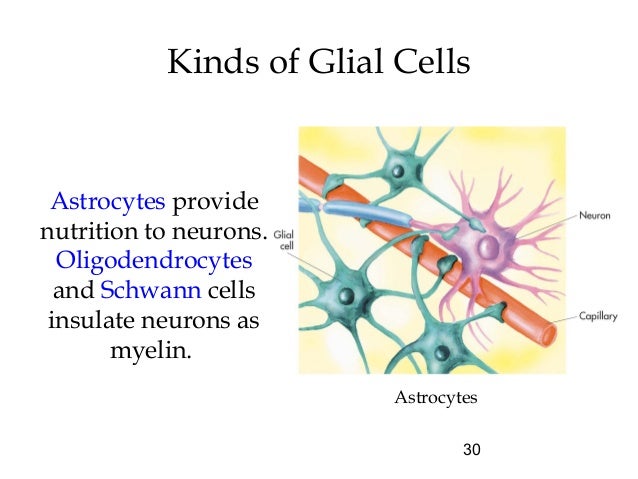 Kinds of Glial Cells

Astrocytes provide nutrition to neurons. Oligodendrocytes and Schwann cells insulate neurons as myelin.

Glial cell

Neuron

Capillary

Astrocytes

30